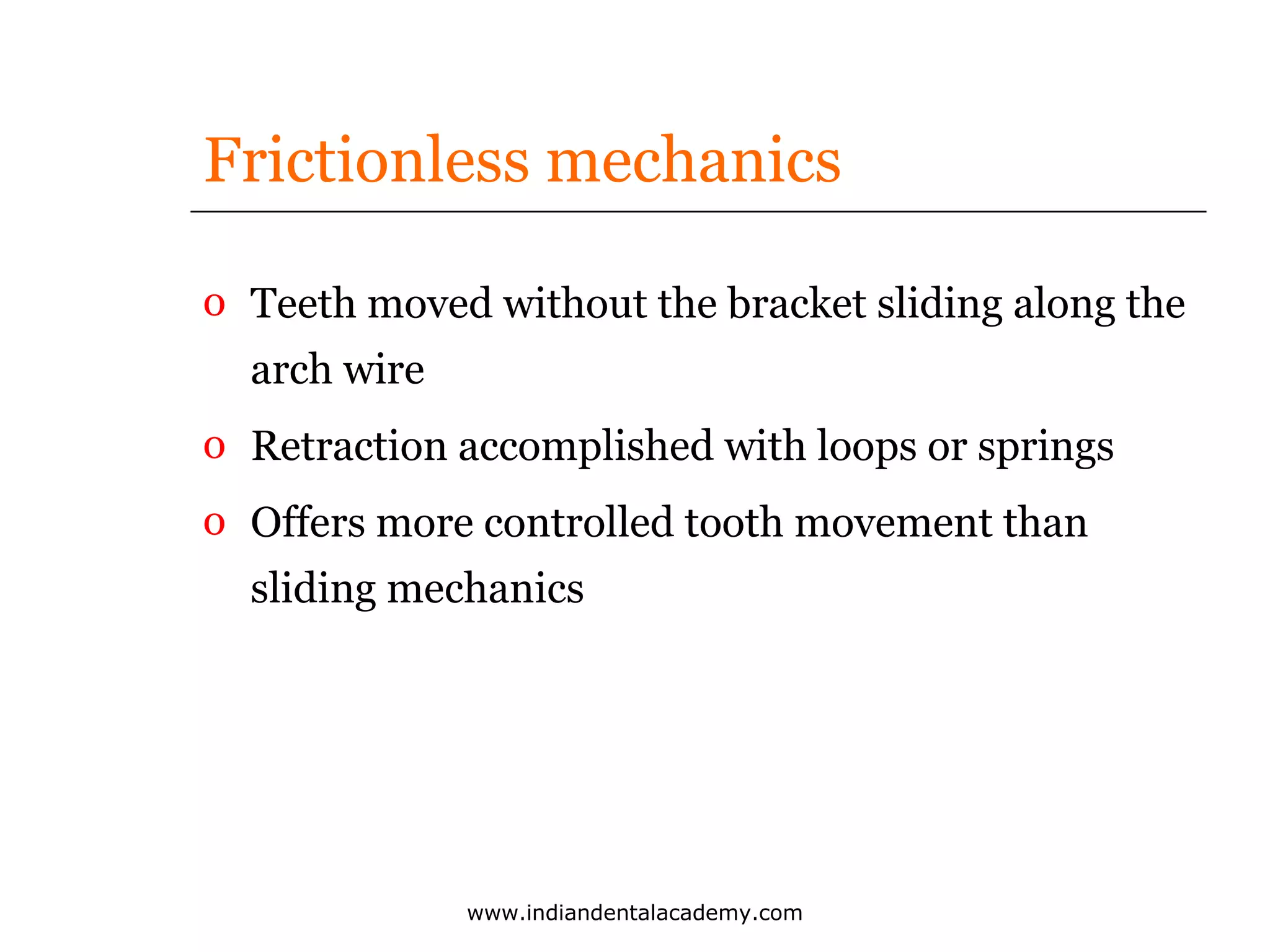 Frictionless mechanics

o Teeth moved without the bracket sliding along the arch wire

o Retraction accomplished with loops or springs

o Offers more controlled tooth movement than sliding mechanics

www.indiandentalacademy.com